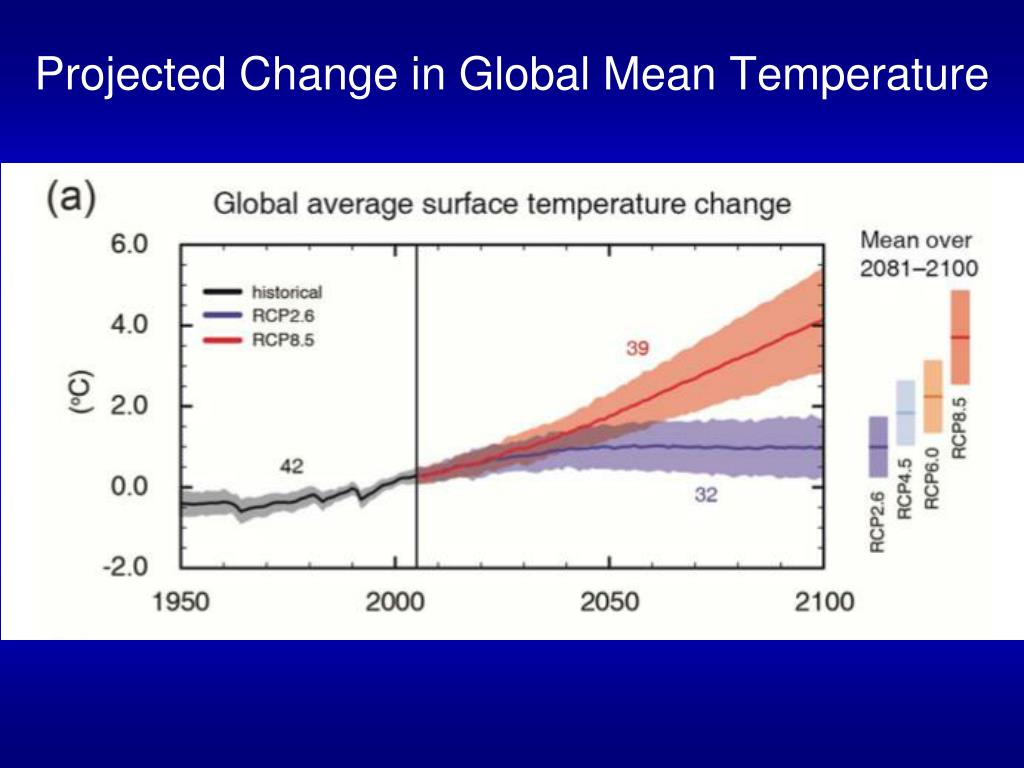 Projected Change in Global Mean Temperature

(a)

Global average surface temperature change

6.0
4.0
2.0
0.0
-2.0

(°C)

historical
RCP2.6
RCP8.5

42

39

32

1950
2000
2050
2100

Mean over 2081–2100

RCP2.6
RCP4.5
RCP6.0
RCP8.5